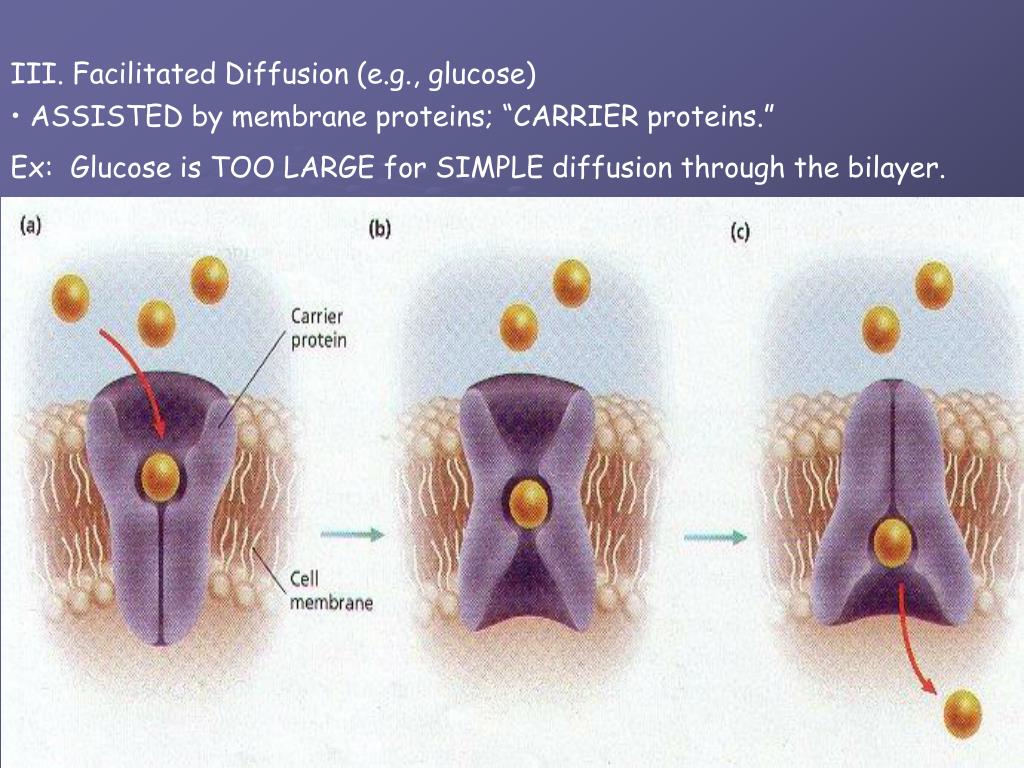 III. Facilitated Diffusion (e.g., glucose)
• ASSISTED by membrane proteins; “CARRIER proteins.”
Ex: Glucose is TOO LARGE for SIMPLE diffusion through the bilayer.

(a)

Carrier protein

Cell membrane

(b)

(c)